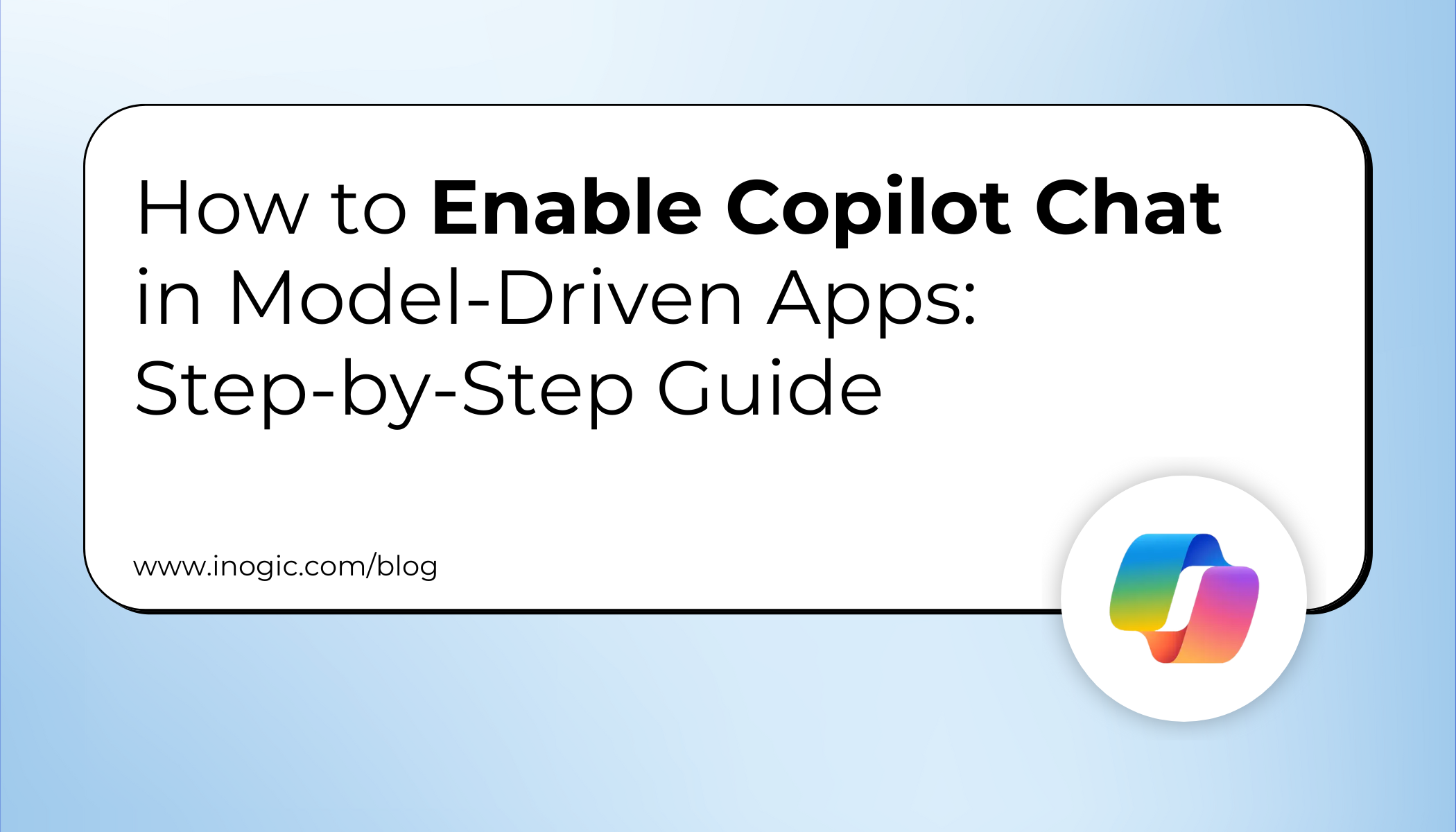 How to Enable Copilot Chat in Model-Driven Apps: Step-by-Step Guide

www.inogic.com/blog